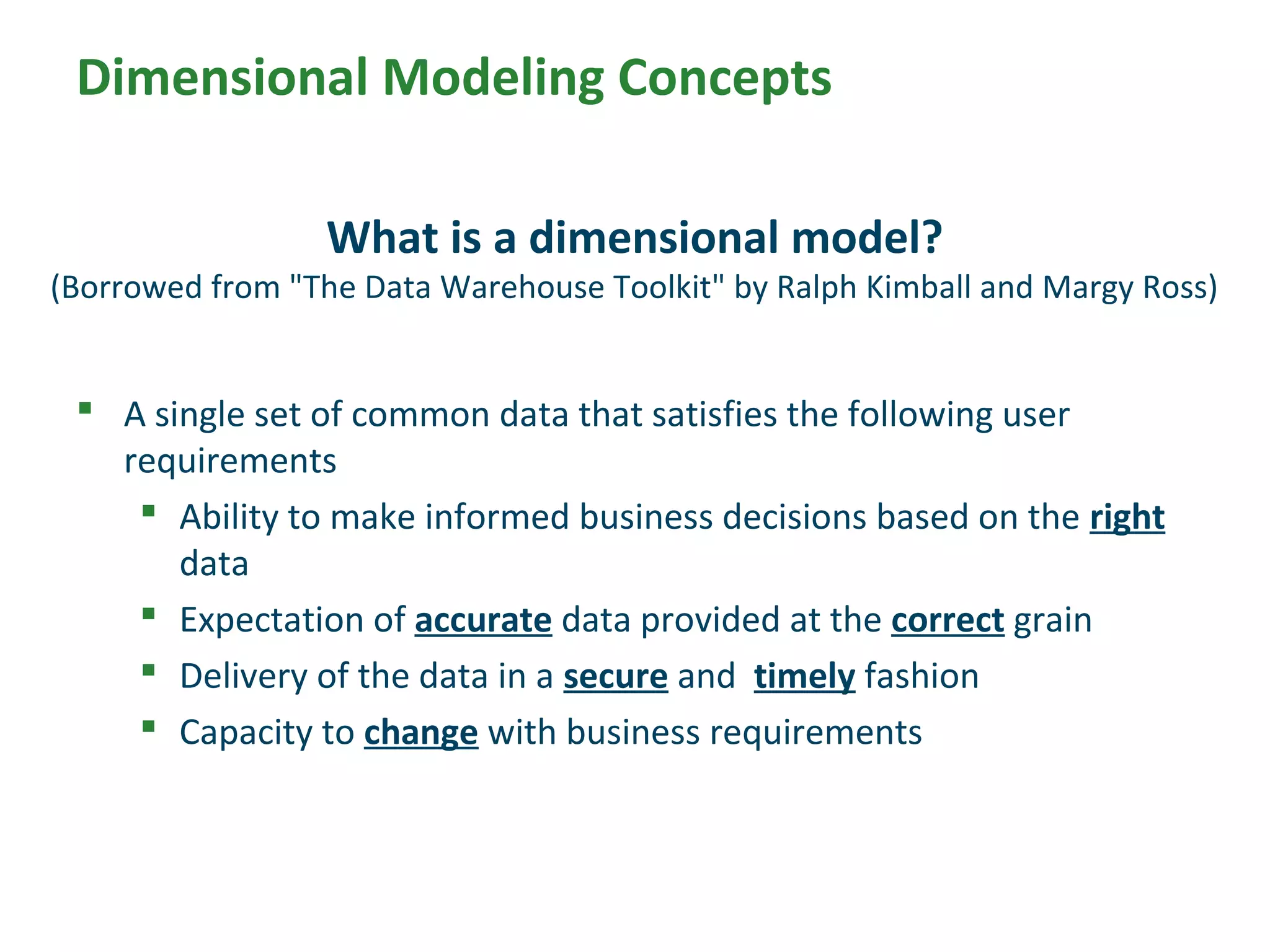 Dimensional Modeling Concepts

What is a dimensional model?
(Borrowed from "The Data Warehouse Toolkit" by Ralph Kimball and Margy Ross)

- A single set of common data that satisfies the following user requirements
  - Ability to make informed business decisions based on the right data
  - Expectation of accurate data provided at the correct grain
  - Delivery of the data in a secure and timely fashion
  - Capacity to change with business requirements